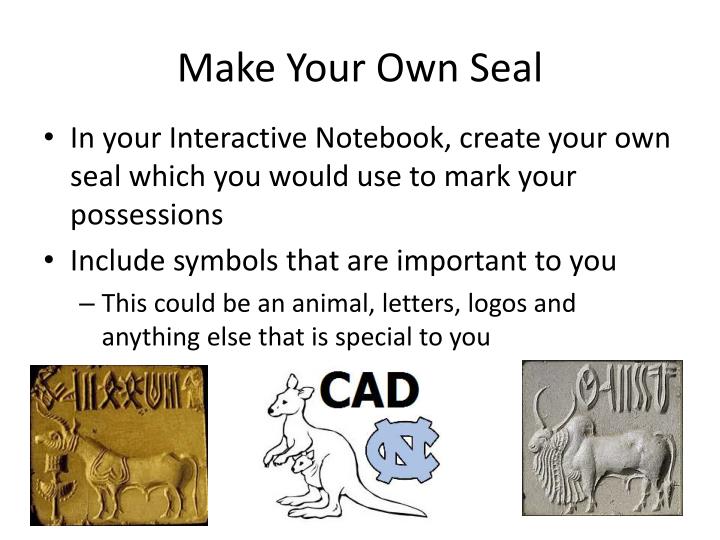 Make Your Own Seal

• In your Interactive Notebook, create your own seal which you would use to mark your possessions

• Include symbols that are important to you
  – This could be an animal, letters, logos and anything else that is special to you

CAD

NC